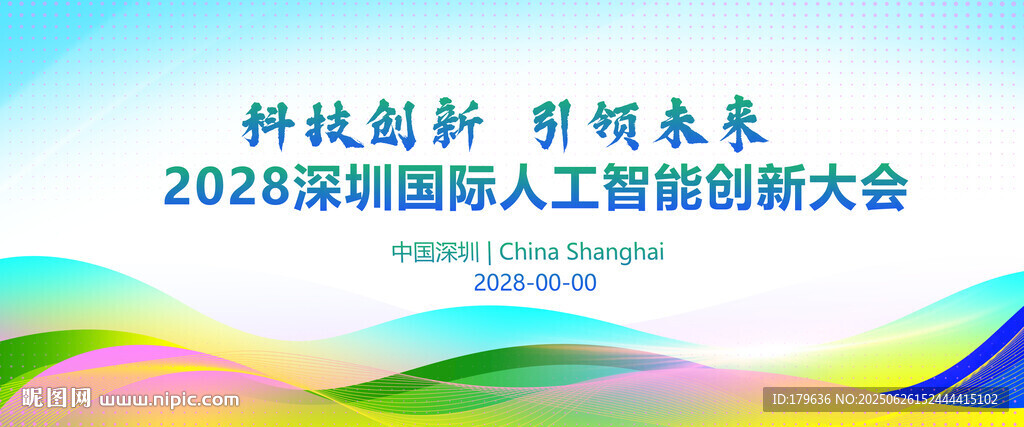 科技创新　引领未来
2028深圳国际人工智能创新大会

中国深圳 | China Shanghai
2028-00-00

昵图网 www.nipic.com

ID:179636 NO:20250626152444415102